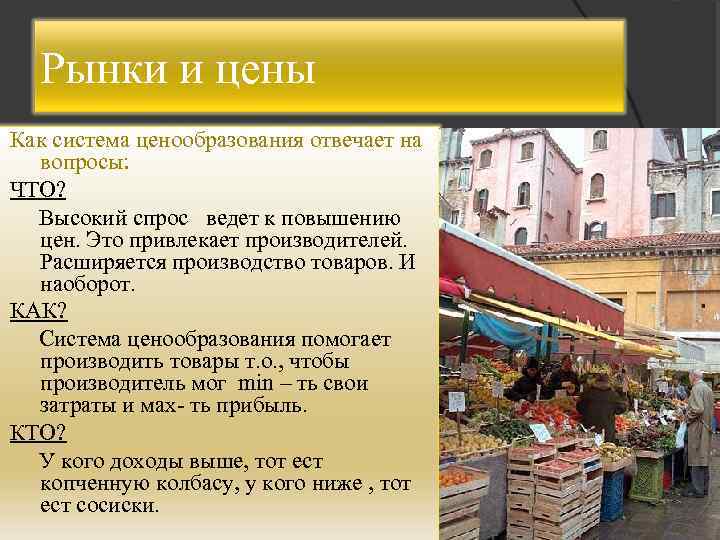 Рынки и цены

Как система ценообразования отвечает на вопросы:

ЧТО?

Высокий спрос ведет к повышению цен. Это привлекает производителей. Расширяется производство товаров. И наоборот.

КАК?

Система ценообразования помогает производить товары т.о., чтобы производитель мог min – ть свои затраты и мах- ть прибыль.

КТО?

У кого доходы выше, тот ест копченную колбасу, у кого ниже , тот ест сосиски.